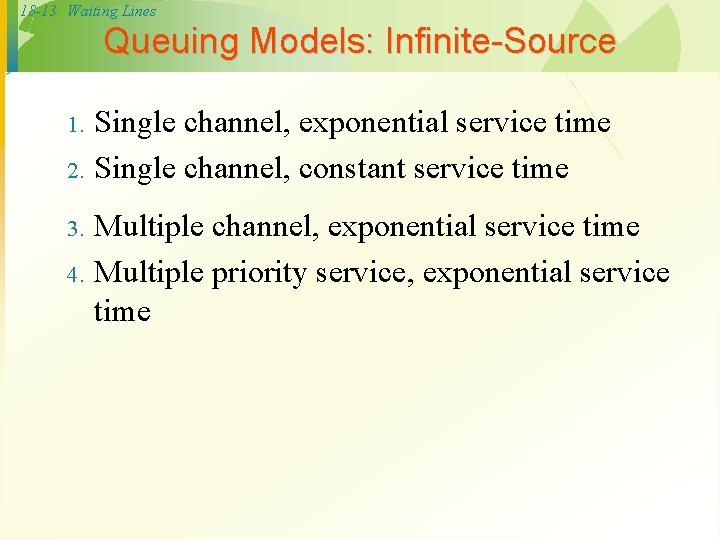 18-13 Waiting Lines

Queuing Models: Infinite-Source

1. Single channel, exponential service time
2. Single channel, constant service time
3. Multiple channel, exponential service time
4. Multiple priority service, exponential service time